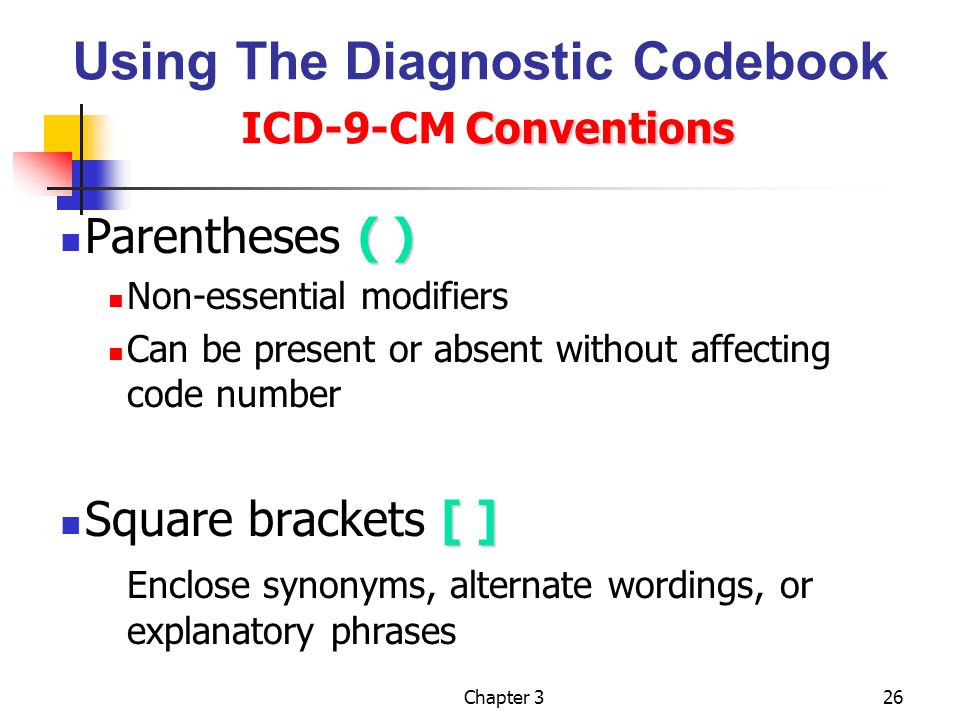 Using The Diagnostic Codebook

ICD-9-CM Conventions

Parentheses ( )

Non-essential modifiers

Can be present or absent without affecting code number

Square brackets [ ]

Enclose synonyms, alternate wordings, or explanatory phrases

Chapter 3

26